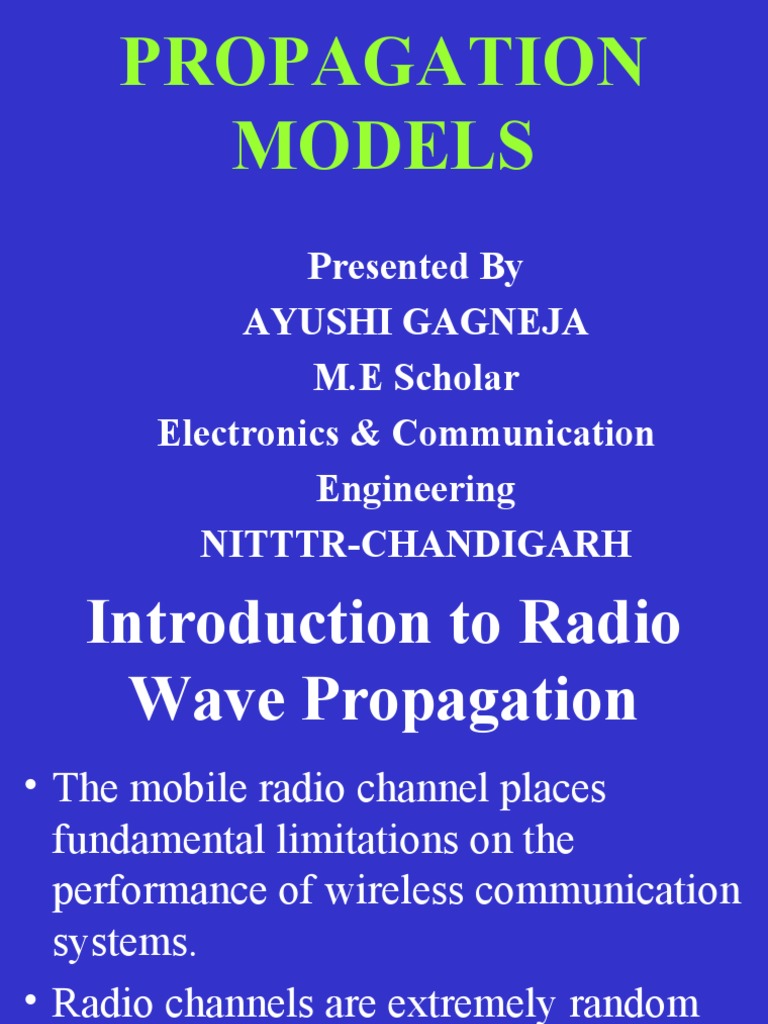 PROPAGATION MODELS

Presented By
AYUSHI GAGNEJA
M.E Scholar
Electronics & Communication Engineering
NITTTR-CHANDIGARH

Introduction to Radio Wave Propagation

• The mobile radio channel places fundamental limitations on the performance of wireless communication systems.

• Radio channels are extremely random